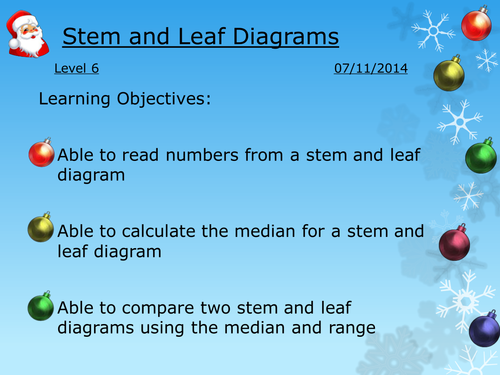 Stem and Leaf Diagrams

Level 6

07/11/2014

Learning Objectives:

Able to read numbers from a stem and leaf diagram

Able to calculate the median for a stem and leaf diagram

Able to compare two stem and leaf diagrams using the median and range